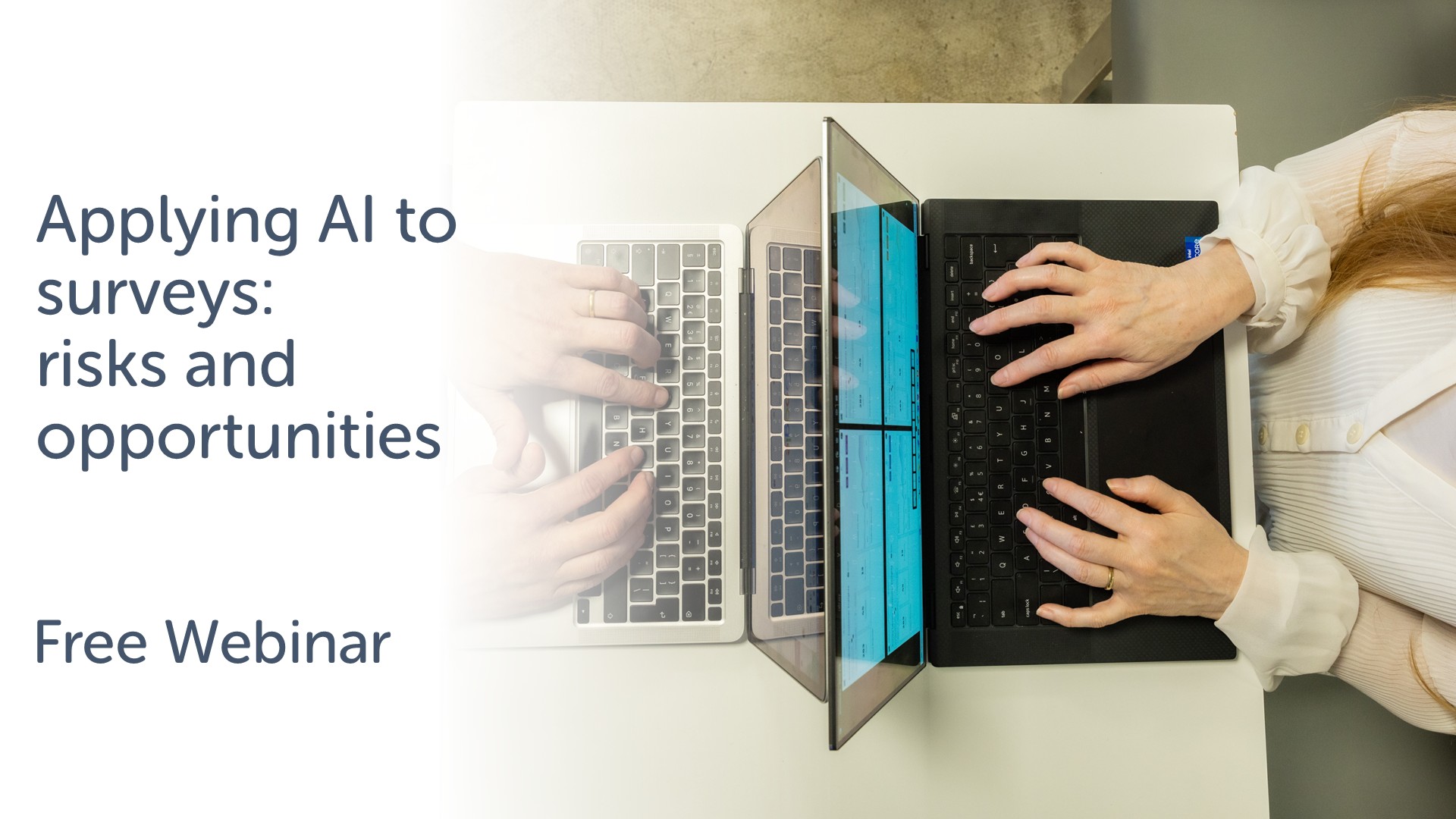 Applying AI to surveys: risks and opportunities

Free Webinar